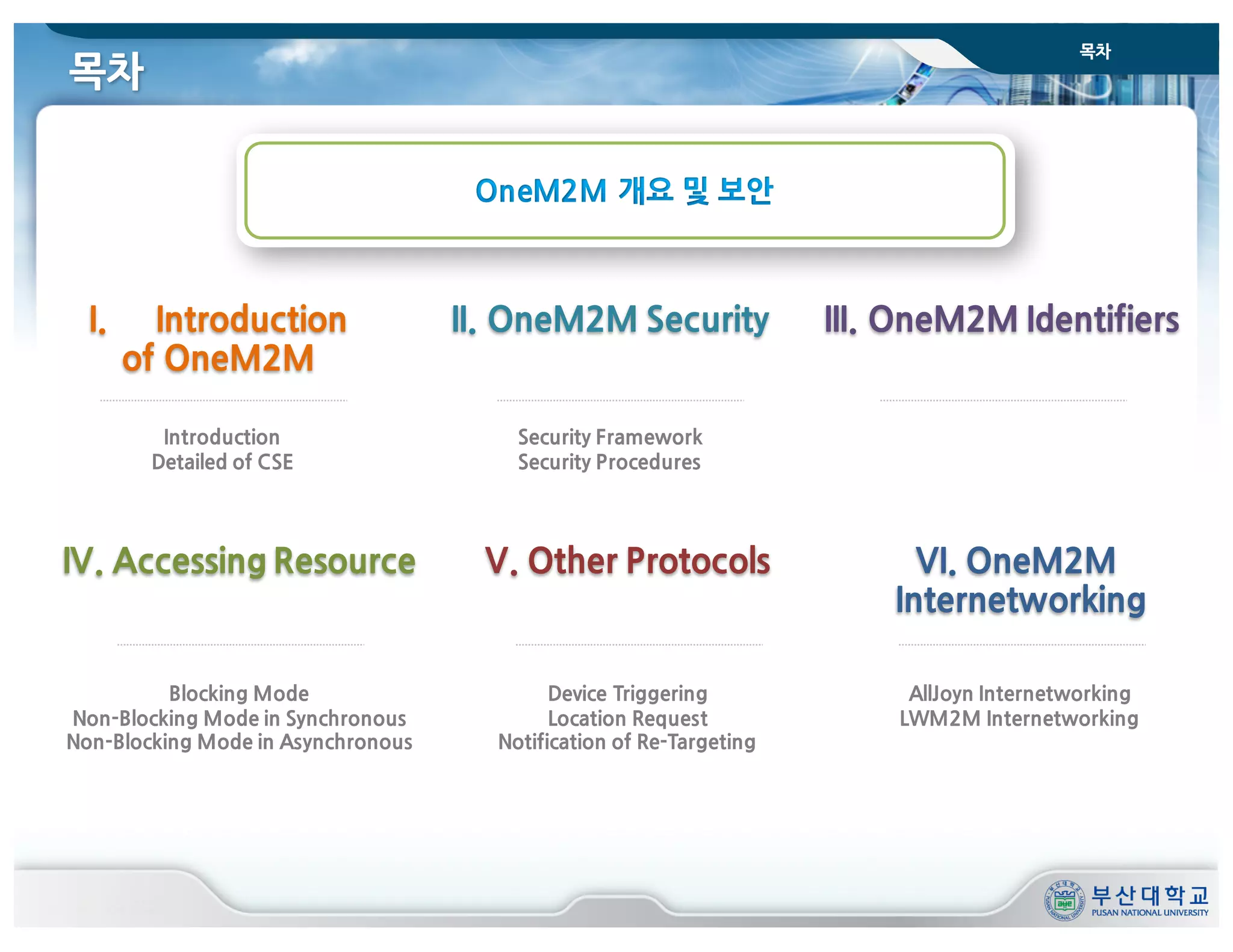 목차

목차

OneM2M 개요 및 보안

I. Introduction of OneM2M

Introduction
Detailed of CSE

II. OneM2M Security

Security Framework
Security Procedures

III. OneM2M Identifiers

IV. Accessing Resource

Blocking Mode
Non-Blocking Mode in Synchronous
Non-Blocking Mode in Asynchronous

V. Other Protocols

Device Triggering
Location Request
Notification of Re-Targeting

VI. OneM2M Internetworking

AllJoyn Internetworking
LWM2M Internetworking

부산대학교
PUSAN NATIONAL UNIVERSITY